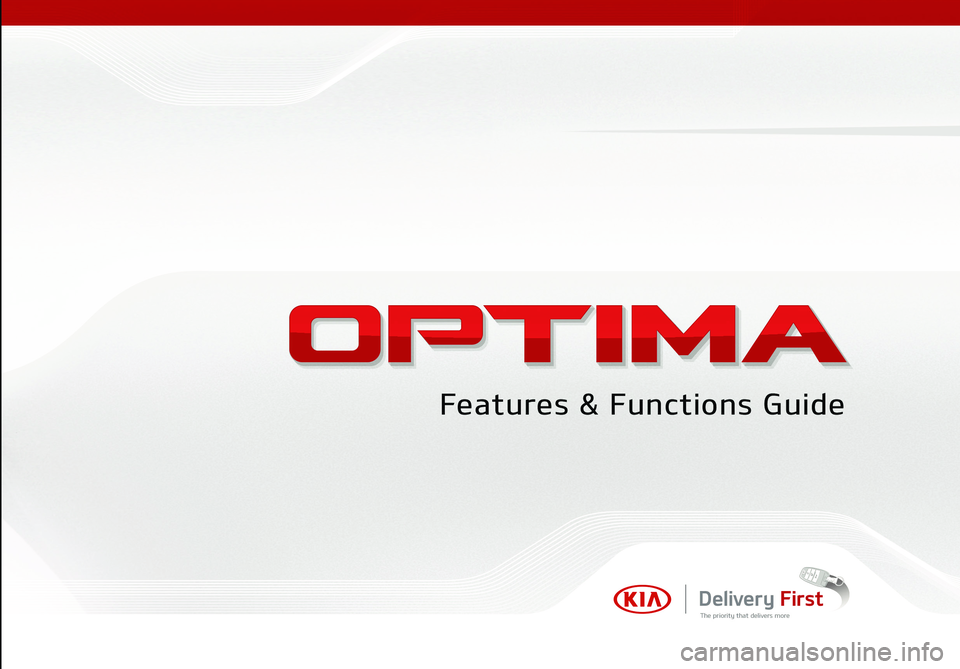 OPTIMA

Features & Functions Guide

KIA

Delivery First

The priority that delivers more

carmanualsonline.info